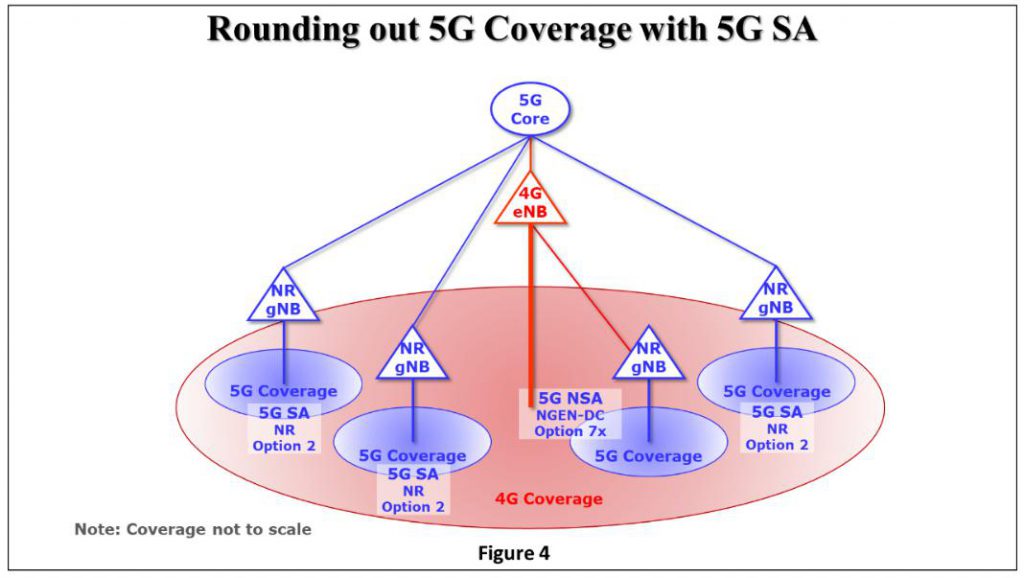 Rounding out 5G Coverage with 5G SA

5G Core

4G eNB

NR gNB

NR gNB

NR gNB

NR gNB

5G Coverage

5G SA
NR
Option 2

5G Coverage

5G SA
NR
Option 2

5G NSA
NGEN-DC
Option 7x

5G Coverage

5G Coverage

5G SA
NR
Option 2

4G Coverage

Note: Coverage not to scale

Figure 4